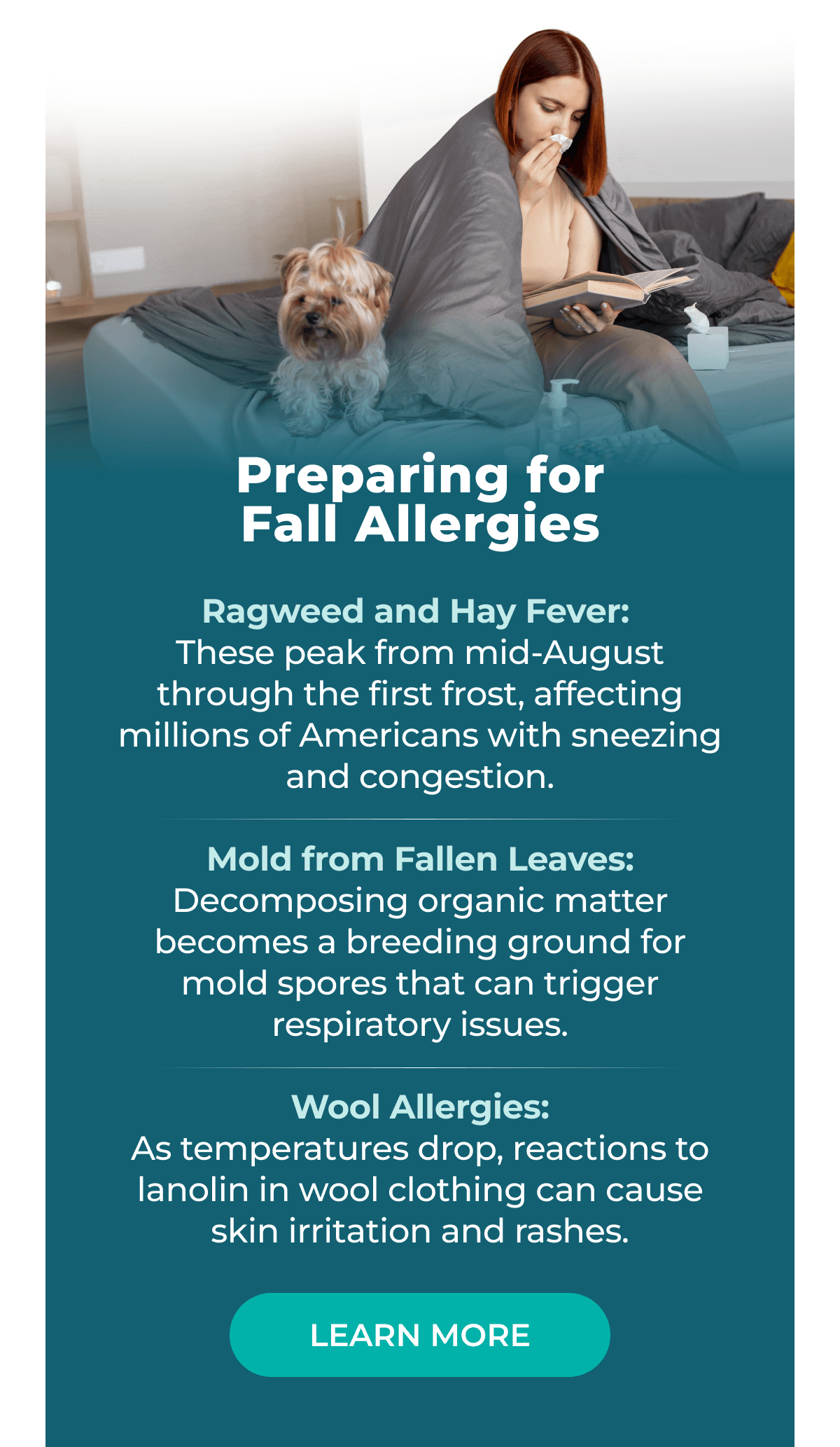 Preparing for Fall Allergies

Ragweed and Hay Fever:
These peak from mid-August through the first frost, affecting millions of Americans with sneezing and congestion.

Mold from Fallen Leaves:
Decomposing organic matter becomes a breeding ground for mold spores that can trigger respiratory issues.

Wool Allergies:
As temperatures drop, reactions to lanolin in wool clothing can cause skin irritation and rashes.

LEARN MORE